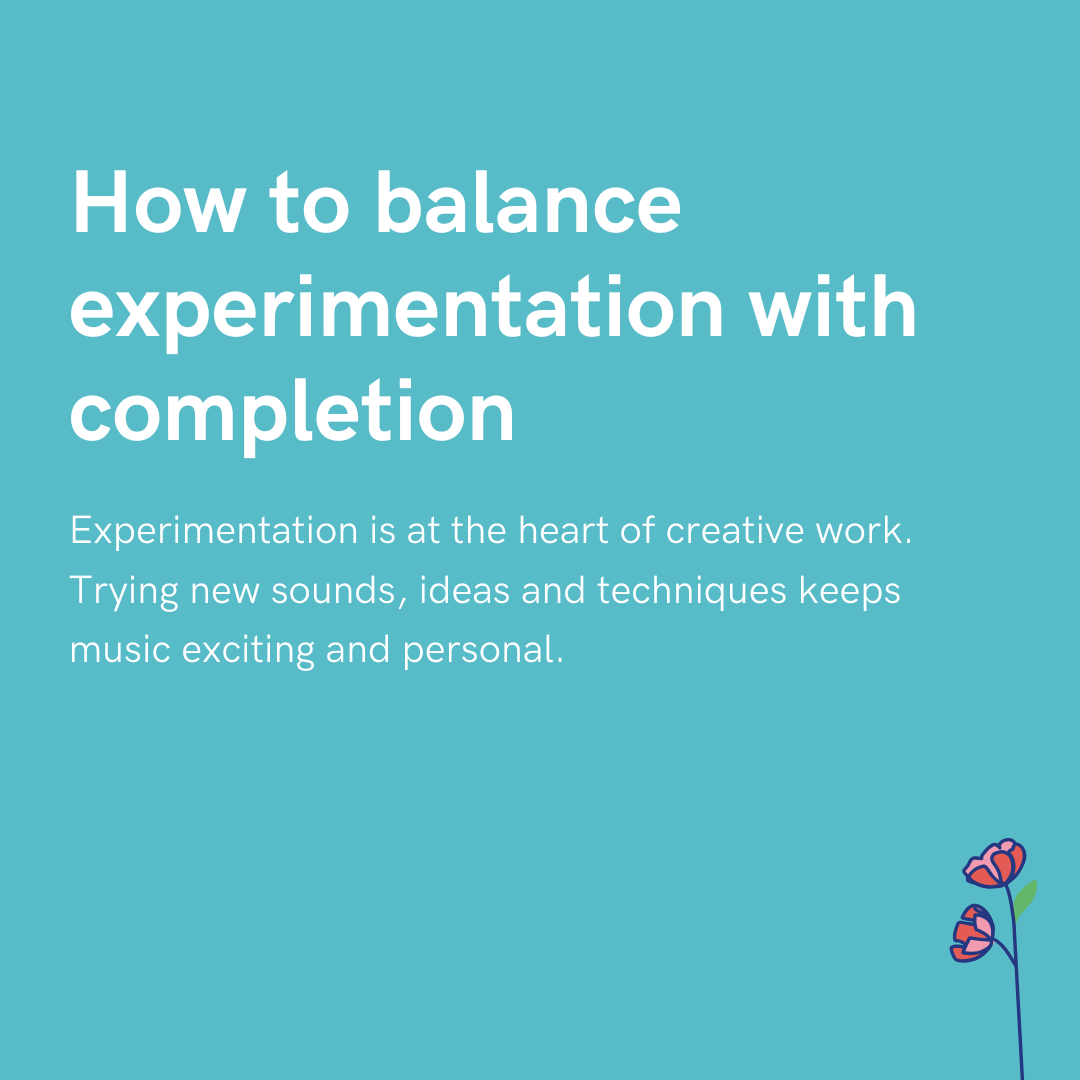 How to balance experimentation with completion

Experimentation is at the heart of creative work. Trying new sounds, ideas and techniques keeps music exciting and personal.